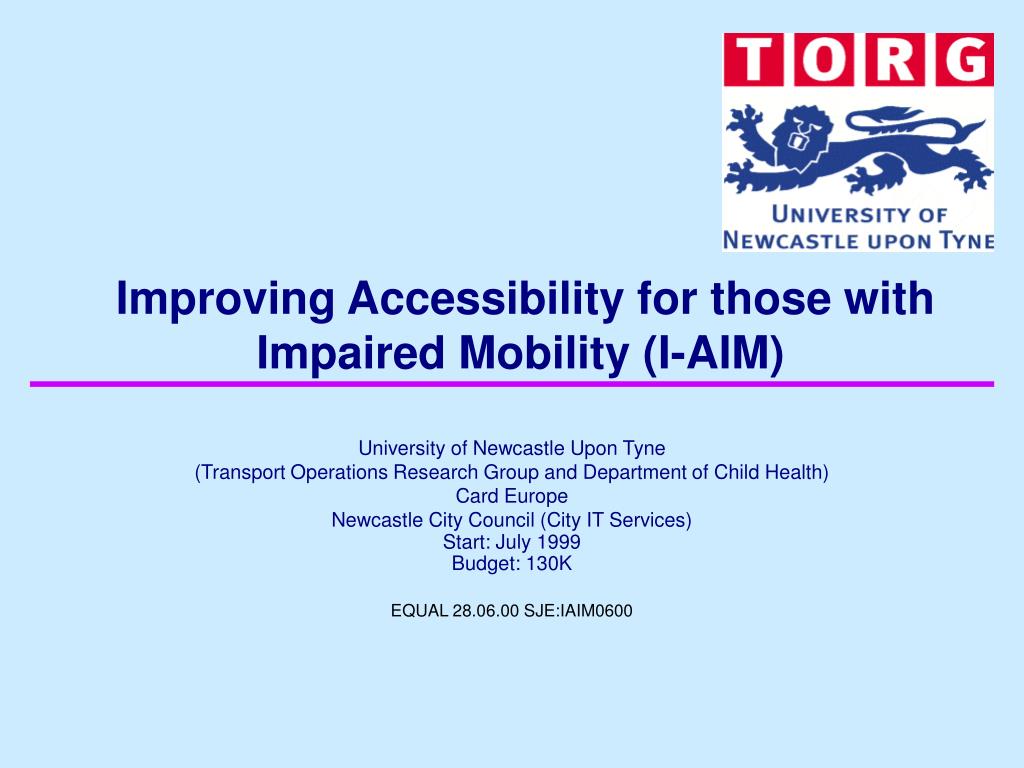 TORG

UNIVERSITY OF NEWCASTLE UPON TYNE

Improving Accessibility for those with Impaired Mobility (I-AIM)

University of Newcastle Upon Tyne
(Transport Operations Research Group and Department of Child Health)
Card Europe
Newcastle City Council (City IT Services)
Start: July 1999
Budget: 130K

EQUAL 28.06.00 SJE:IAIM0600